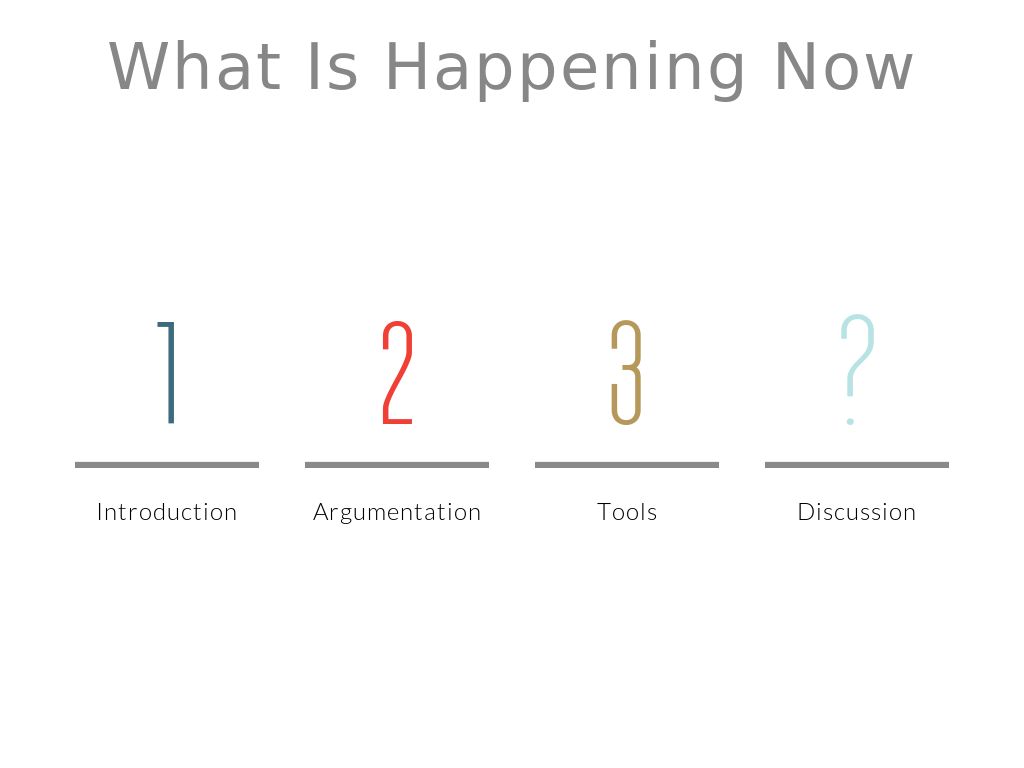 What Is Happening Now

1
Introduction

2
Argumentation

3
Tools

?
Discussion